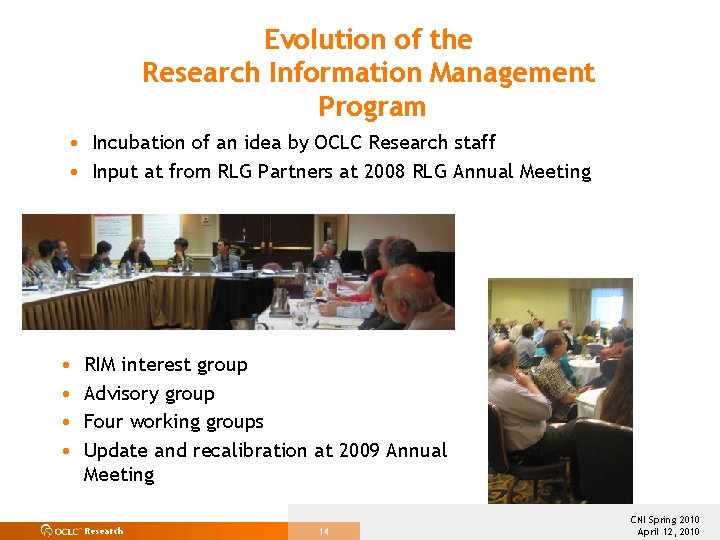 Evolution of the
Research Information Management Program

• Incubation of an idea by OCLC Research staff
• Input at from RLG Partners at 2008 RLG Annual Meeting

• RIM interest group
• Advisory group
• Four working groups
• Update and recalibration at 2009 Annual Meeting

OCLC Research

14

CNI Spring 2010
April 12, 2010